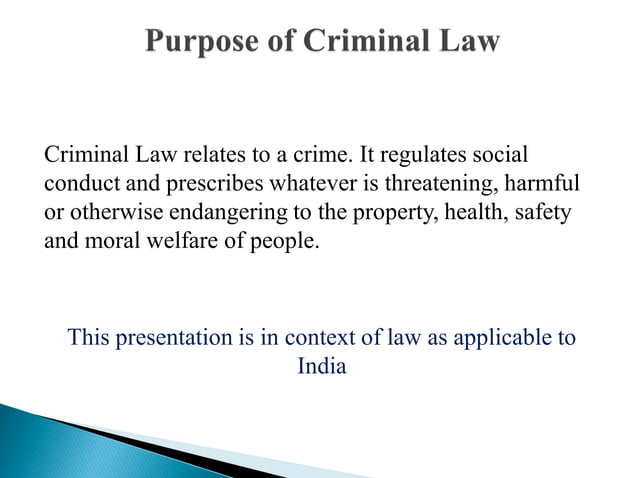 Purpose of Criminal Law

Criminal Law relates to a crime. It regulates social conduct and prescribes whatever is threatening, harmful or otherwise endangering to the property, health, safety and moral welfare of people.

This presentation is in context of law as applicable to India